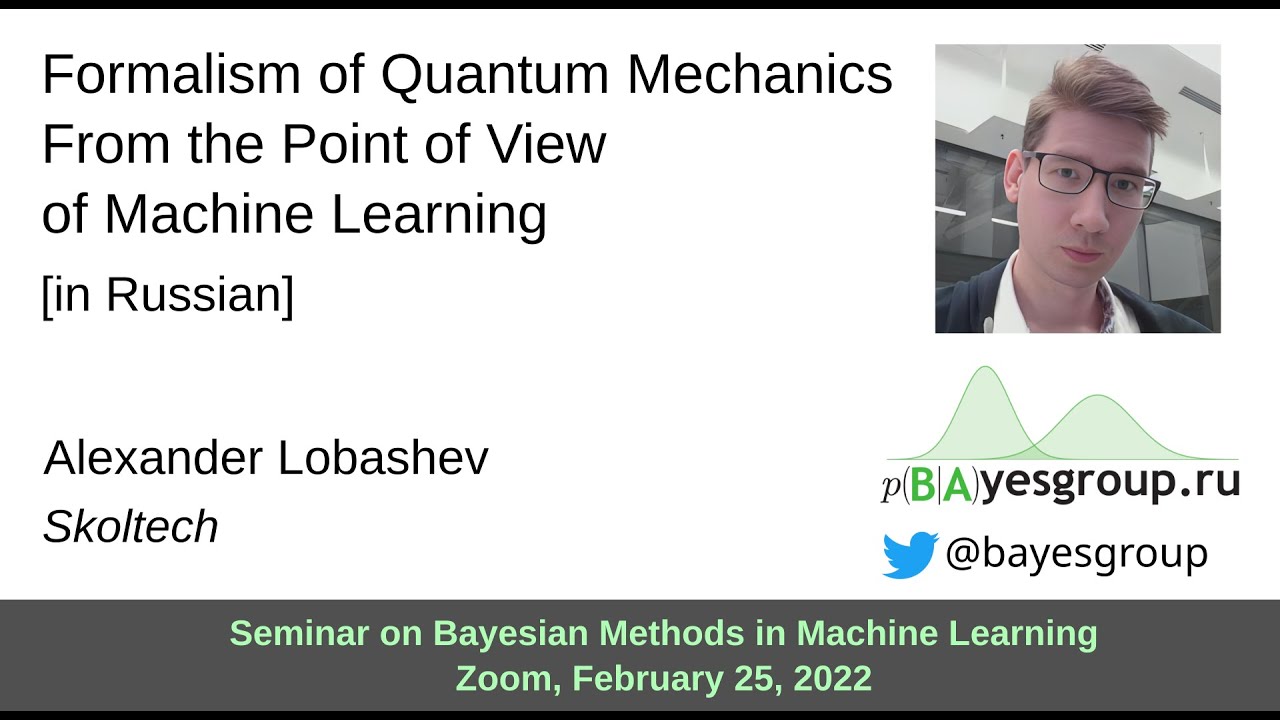 Formalism of Quantum Mechanics From the Point of View of Machine Learning

[in Russian]

Alexander Lobashev

Skoltech

$p(B|A)$yesgroup.ru

@bayesgroup

Seminar on Bayesian Methods in Machine Learning
Zoom, February 25, 2022